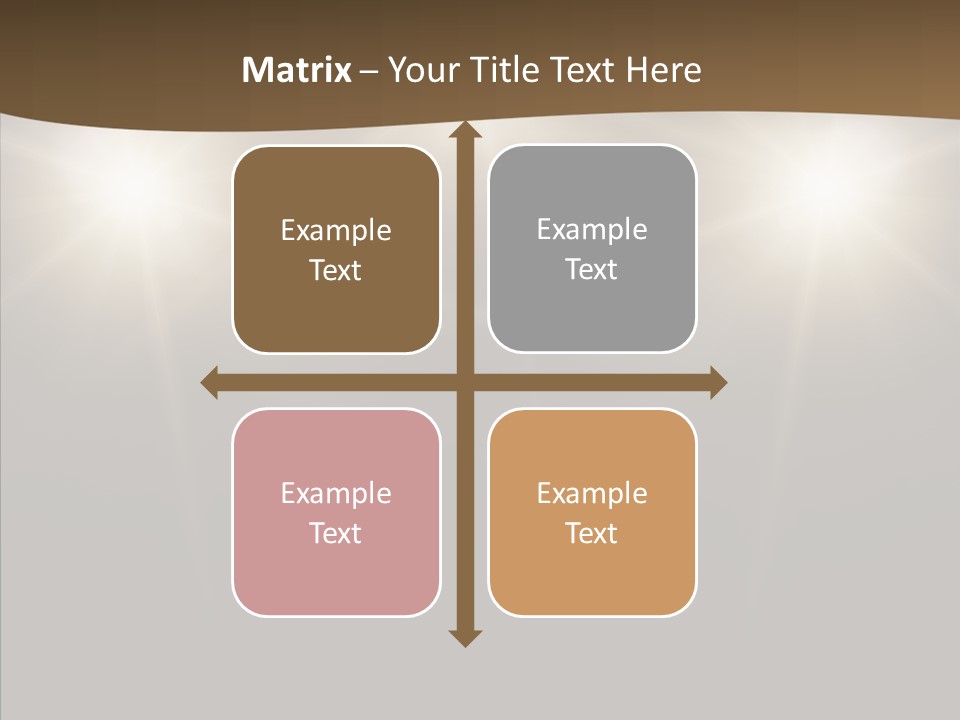 Matrix – Your Title Text Here

Example Text

Example Text

Example Text

Example Text